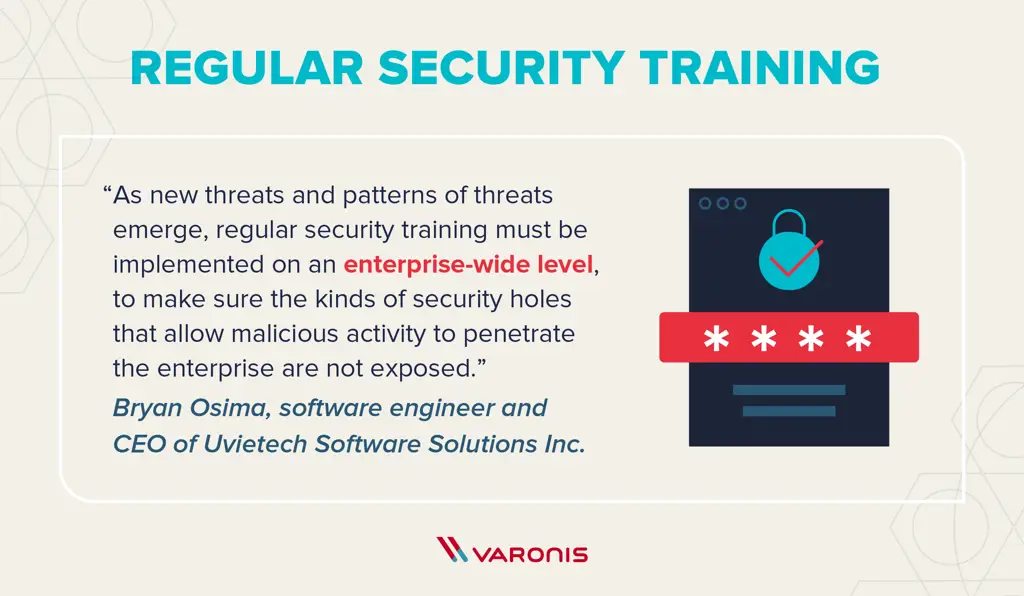 REGULAR SECURITY TRAINING

“As new threats and patterns of threats emerge, regular security training must be implemented on an enterprise-wide level, to make sure the kinds of security holes that allow malicious activity to penetrate the enterprise are not exposed.”

Bryan Osima, software engineer and CEO of Uvietech Software Solutions Inc.

* * * *

VARONIS